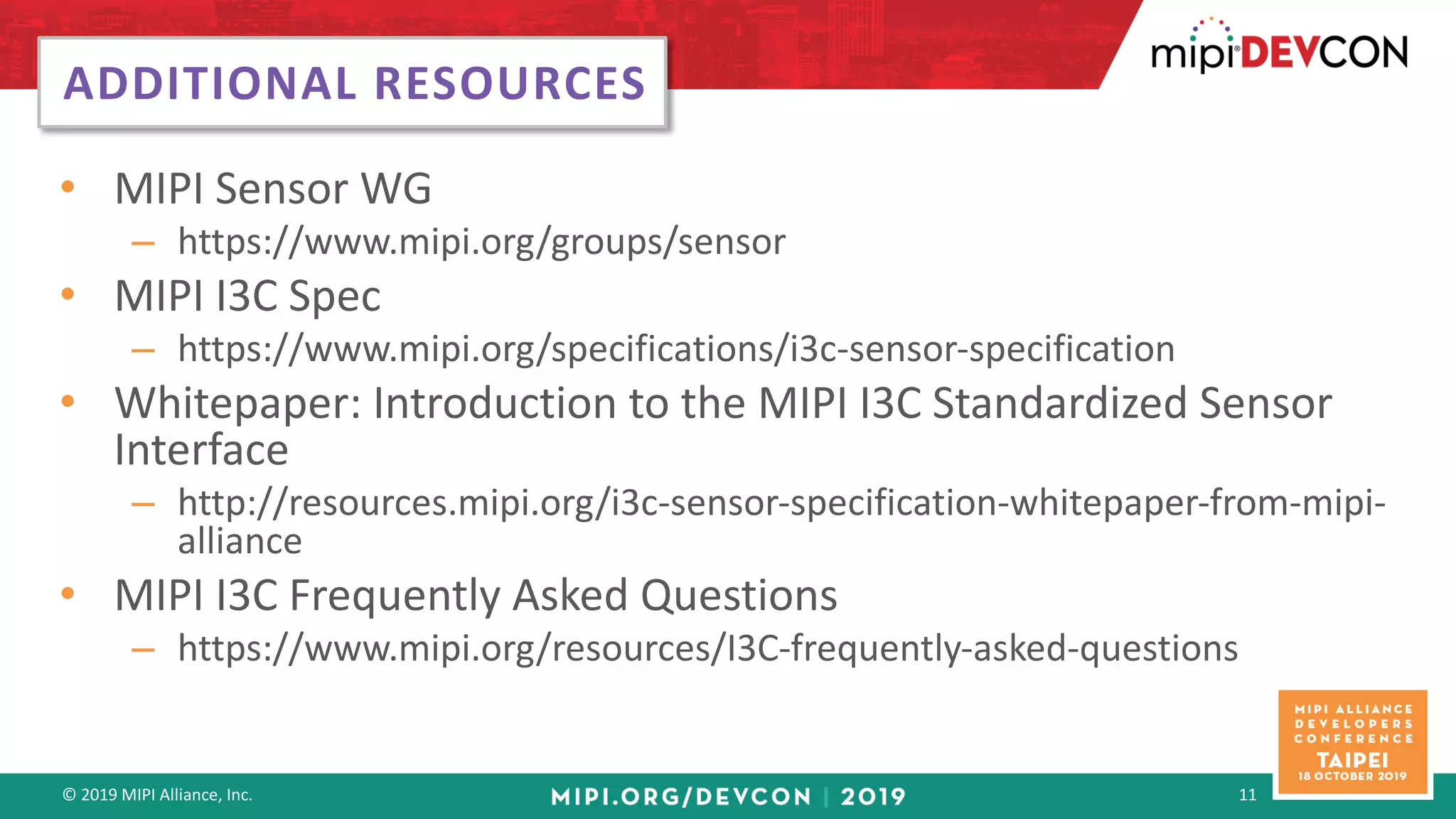 ADDITIONAL RESOURCES

mipi DEVCON

• MIPI Sensor WG
– https://www.mipi.org/groups/sensor
• MIPI I3C Spec
– https://www.mipi.org/specifications/i3c-sensor-specification
• Whitepaper: Introduction to the MIPI I3C Standardized Sensor Interface
– http://resources.mipi.org/i3c-sensor-specification-whitepaper-from-mipi-alliance
• MIPI I3C Frequently Asked Questions
– https://www.mipi.org/resources/I3C-frequently-asked-questions

MIPI ALLIANCE DEVELOPERS CONFERENCE TAIPEI 18 OCTOBER 2019

© 2019 MIPI Alliance, Inc.

MIPI.ORG/DEVCON | 2019

11